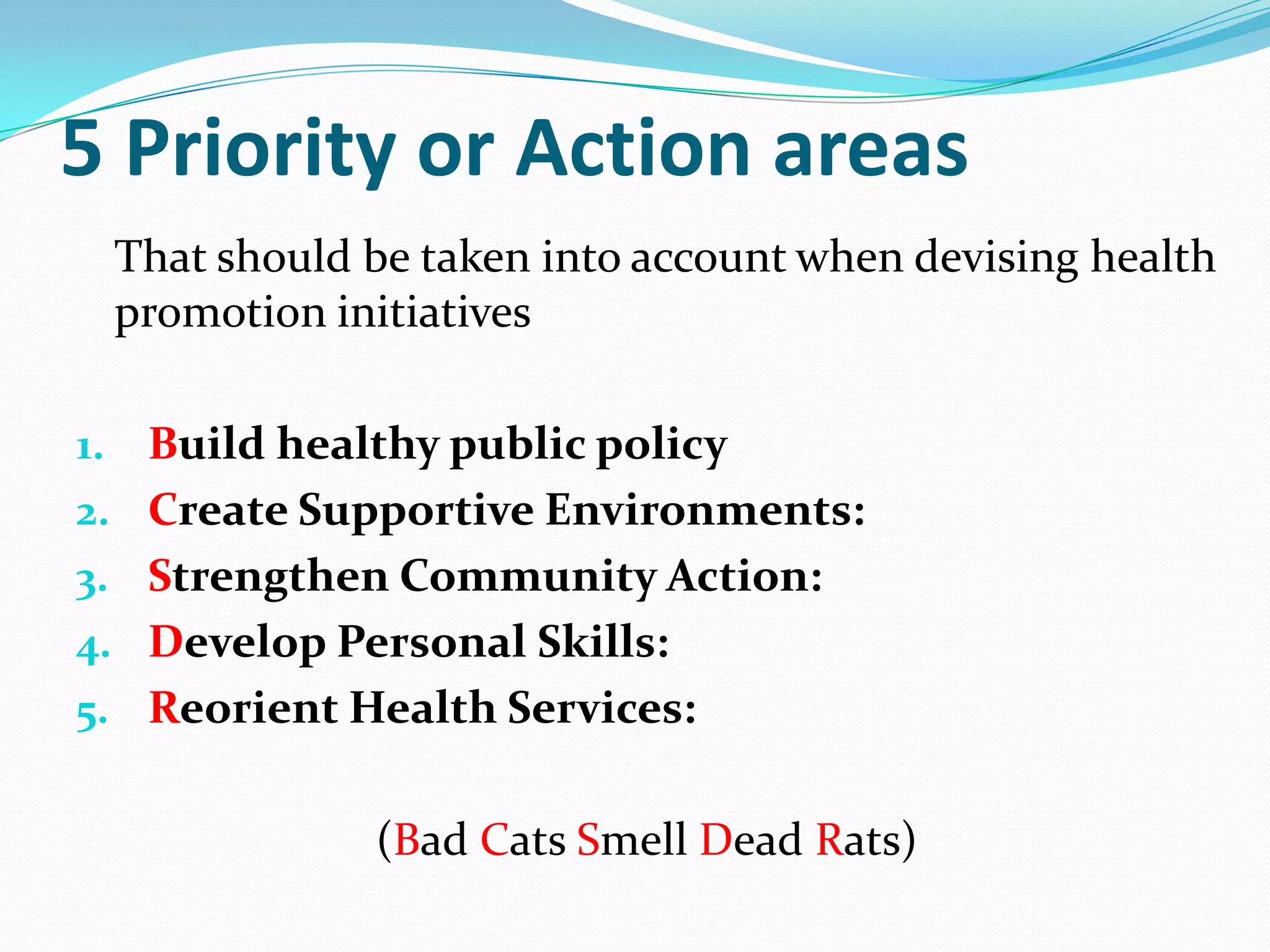 5 Priority or Action areas

That should be taken into account when devising health promotion initiatives

1. Build healthy public policy
2. Create Supportive Environments:
3. Strengthen Community Action:
4. Develop Personal Skills:
5. Reorient Health Services:

(Bad Cats Smell Dead Rats)